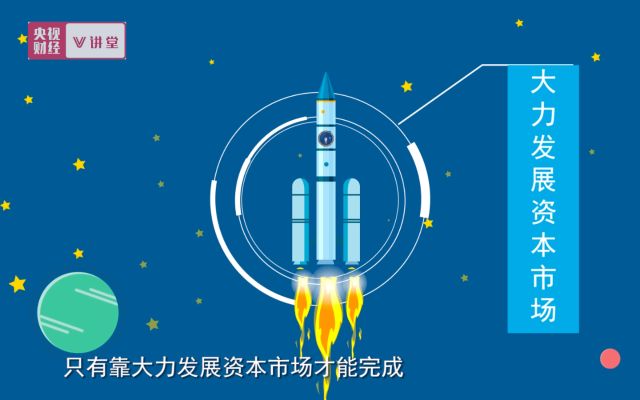 央视财经 V讲堂

大力发展资本市场

只有靠大力发展资本市场才能完成